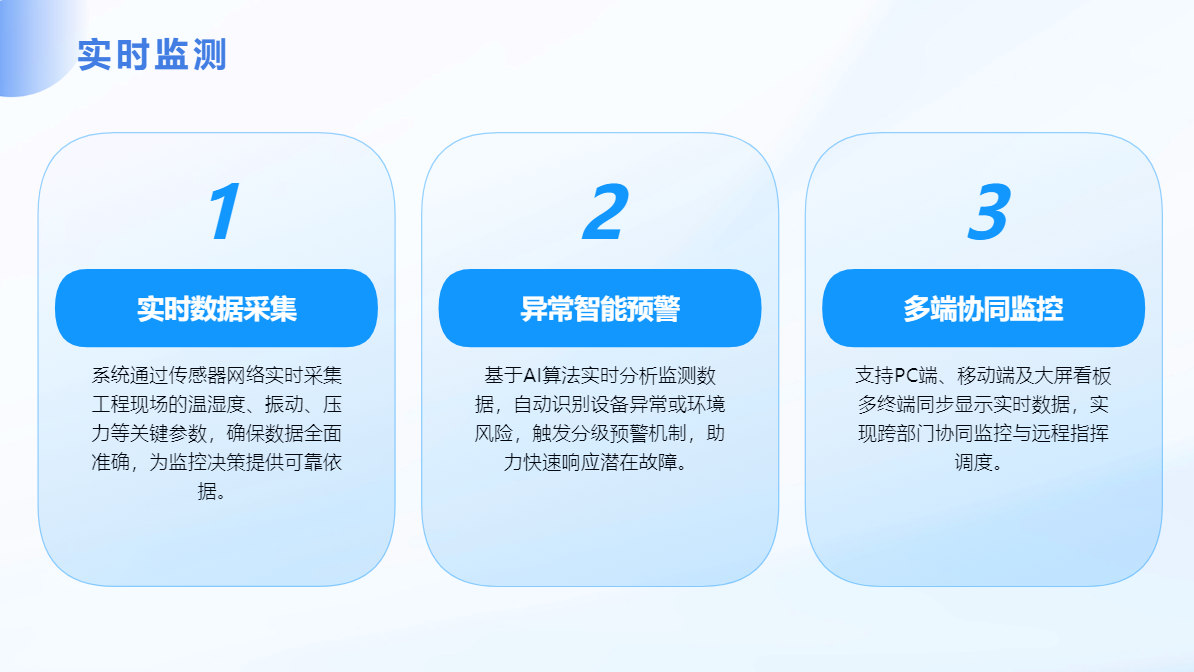 实时监测

1

实时数据采集

系统通过传感器网络实时采集工程现场的温湿度、振动、压力等关键参数，确保数据全面准确，为监控决策提供可靠依据。

2

异常智能预警

基于AI算法实时分析监测数据，自动识别设备异常或环境风险，触发分级预警机制，助力快速响应潜在故障。

3

多端协同监控

支持PC端、移动端及大屏看板多终端同步显示实时数据，实现跨部门协同监控与远程指挥调度。